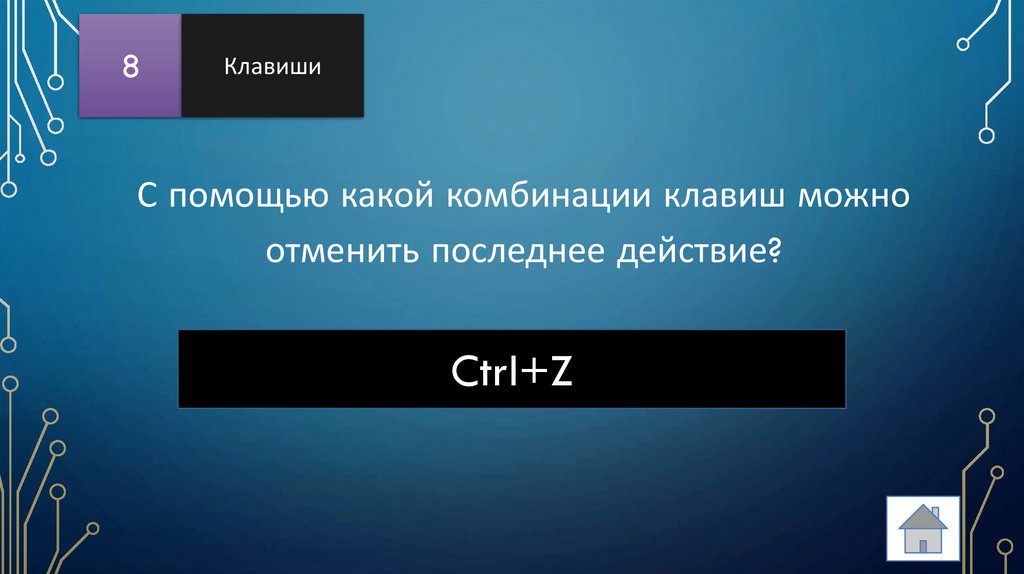 8

Клавиши

С помощью какой комбинации клавиш можно отменить последнее действие?

Ctrl+Z